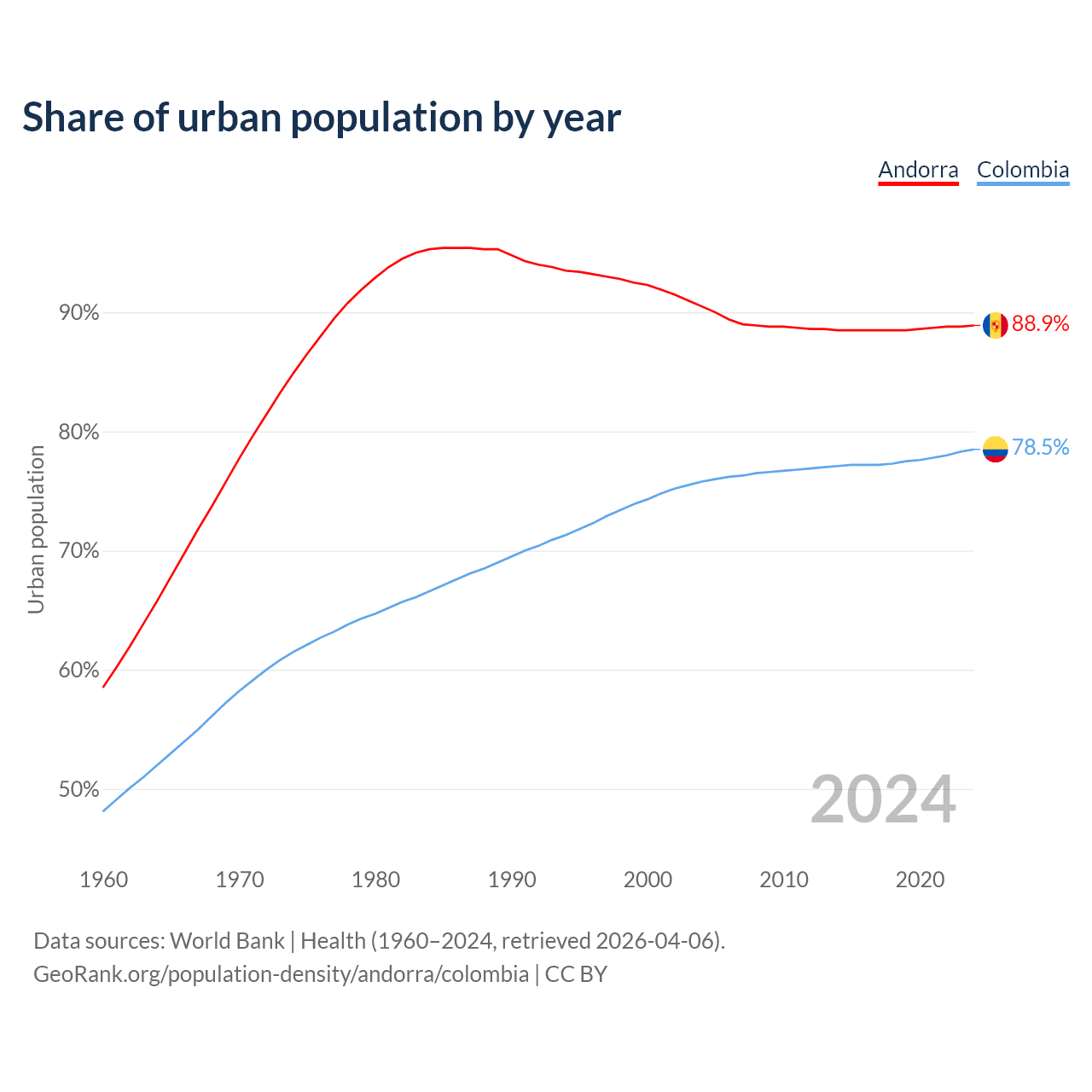 Share of urban population by year

Andorra Colombia

Urban population

90%
80%
70%
60%
50%

88.9%
78.5%

2024

1960 1970 1980 1990 2000 2010 2020

Data sources: World Bank | Health (1960–2024, retrieved 2026-04-06).
GeoRank.org/population-density/andorra/colombia | CC BY